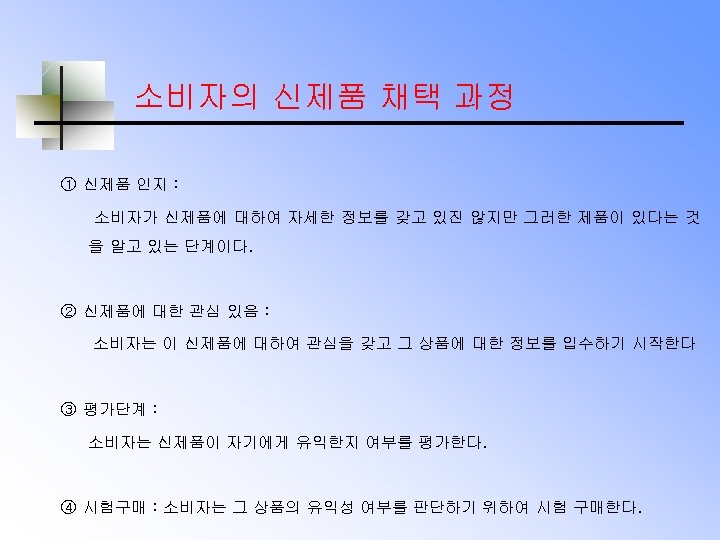 소비자의 신제품 채택 과정

① 신제품 인지 :

소비자가 신제품에 대하여 자세한 정보를 갖고 있진 않지만 그러한 제품이 있다는 것을 알고 있는 단계이다.

② 신제품에 대한 관심 있음 :

소비자는 이 신제품에 대하여 관심을 갖고 그 상품에 대한 정보를 입수하기 시작한다

③ 평가단계 :

소비자는 신제품이 자기에게 유익한지 여부를 평가한다.

④ 시험구매 : 소비자는 그 상품의 유익성 여부를 판단하기 위하여 시험 구매한다.